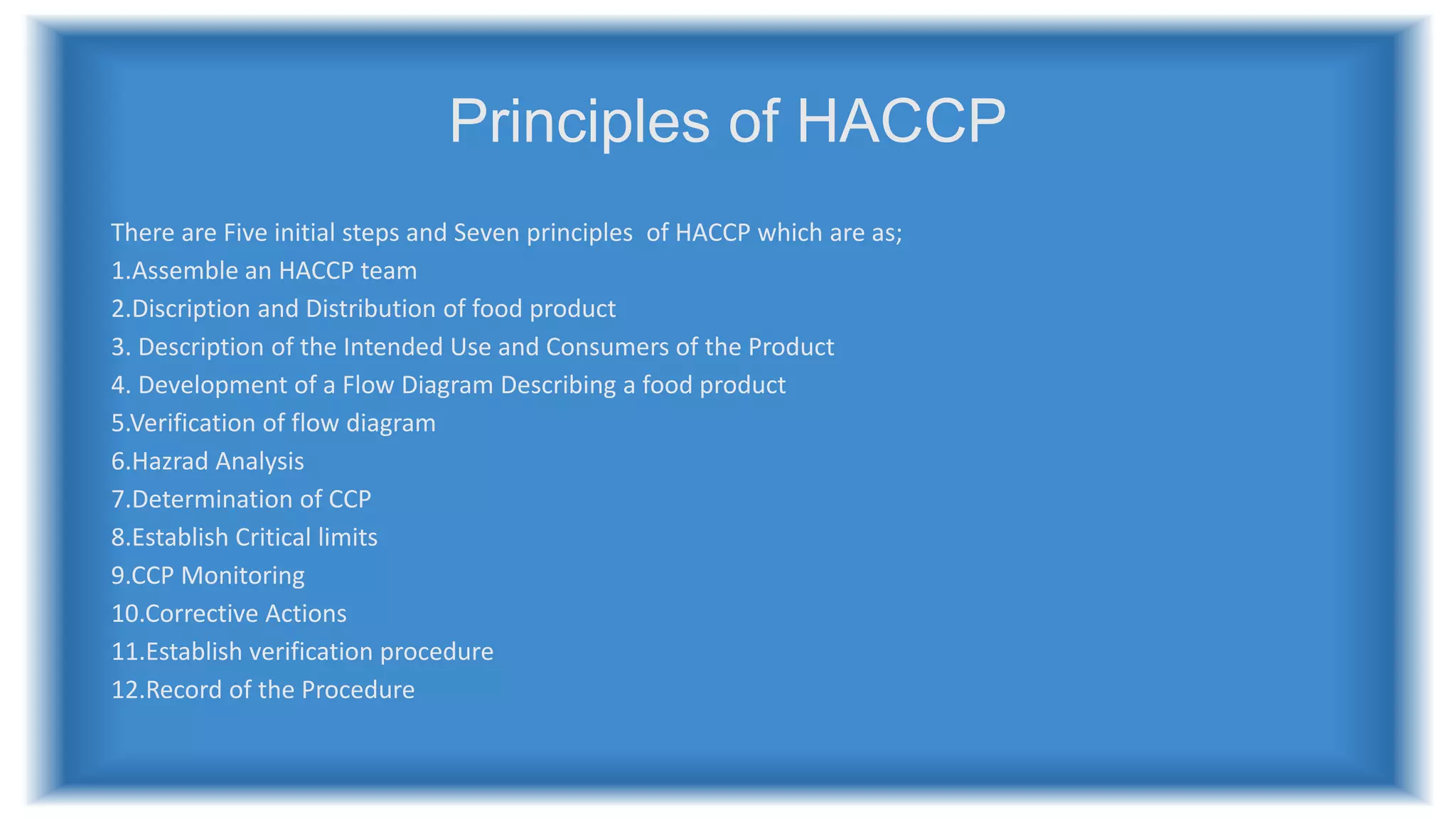 Principles of HACCP

There are Five initial steps and Seven principles of HACCP which are as;
1.Assemble an HACCP team
2.Discription and Distribution of food product
3. Description of the Intended Use and Consumers of the Product
4. Development of a Flow Diagram Describing a food product
5.Verification of flow diagram
6.Hazrad Analysis
7.Determination of CCP
8.Establish Critical limits
9.CCP Monitoring
10.Corrective Actions
11.Establish verification procedure
12.Record of the Procedure